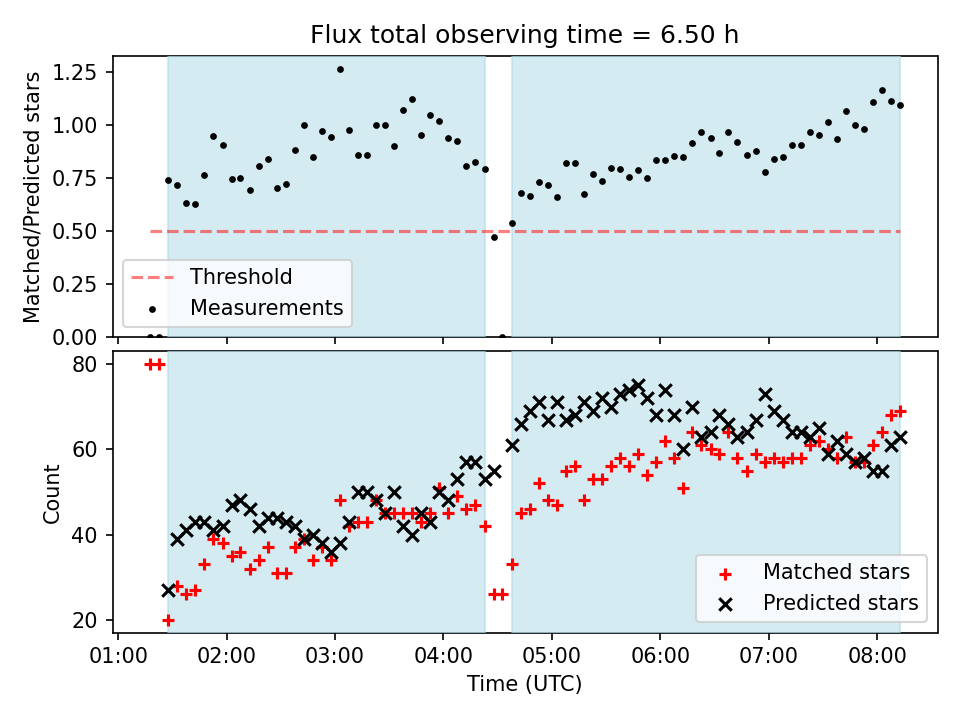 Flux total observing time = 6.50 h

Matched/Predicted stars

1.25
1.00
0.75
0.50
0.25
0.00

Threshold
Measurements

Count

80
60
40
20

Matched stars
Predicted stars

01:00 02:00 03:00 04:00 05:00 06:00 07:00 08:00

Time (UTC)